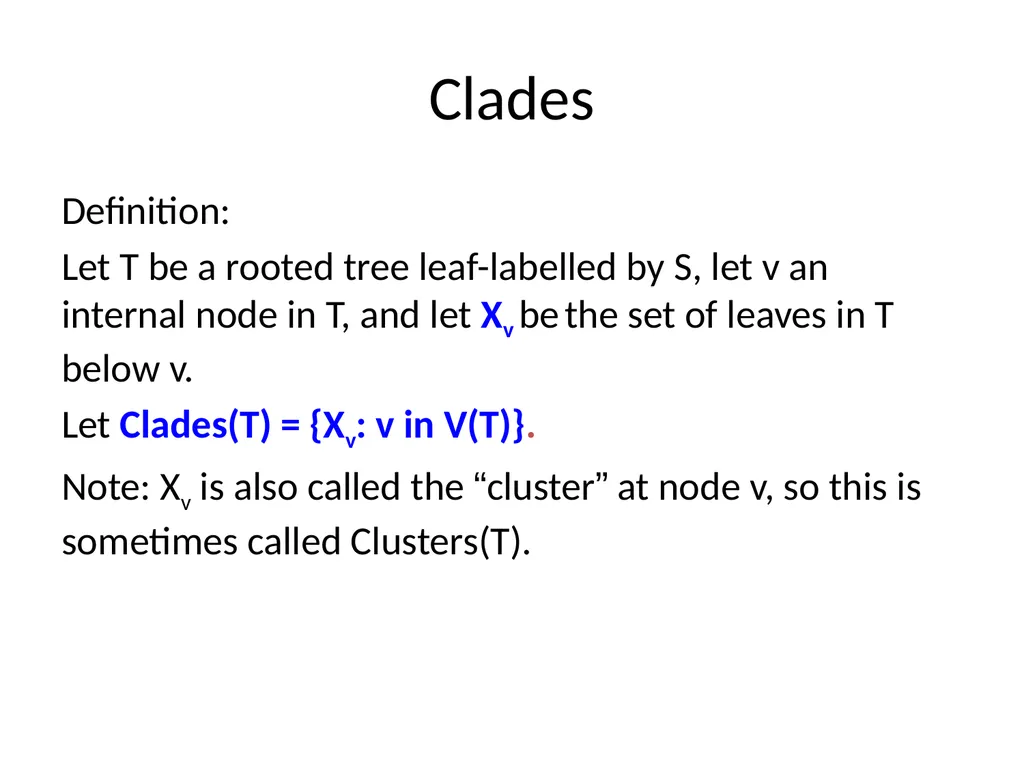 Clades

Definition:

Let T be a rooted tree leaf-labelled by S, let v an internal node in T, and let $X_v$ be the set of leaves in T below v.

Let Clades(T) = {$X_v$: v in V(T)}.

Note: $X_v$ is also called the “cluster” at node v, so this is sometimes called Clusters(T).